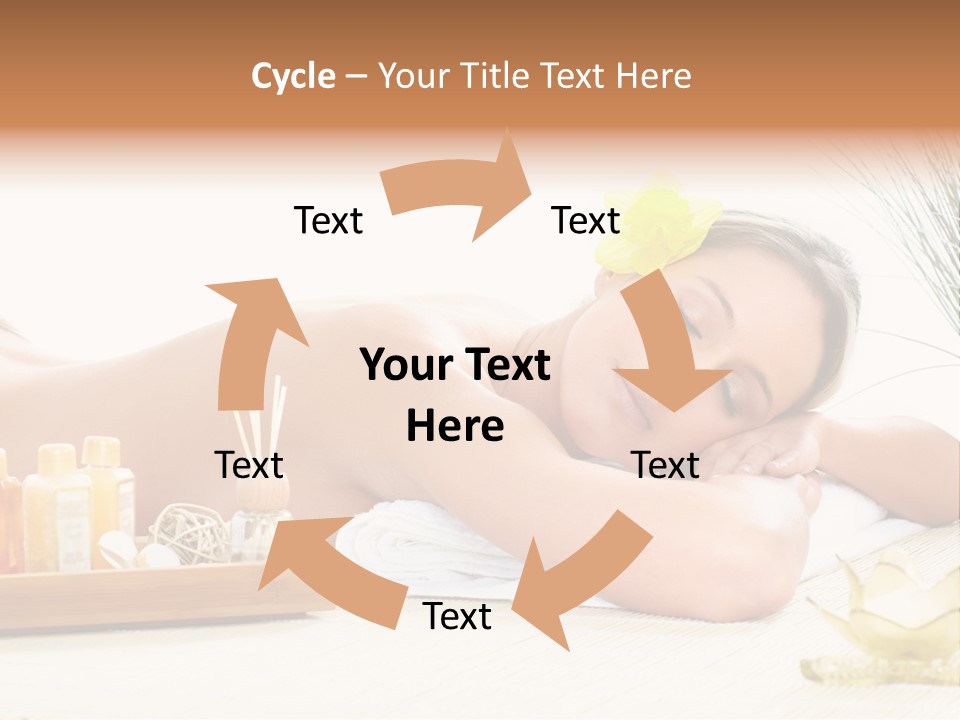 Cycle – Your Title Text Here

Text

Text

Your Text Here

Text

Text

Text